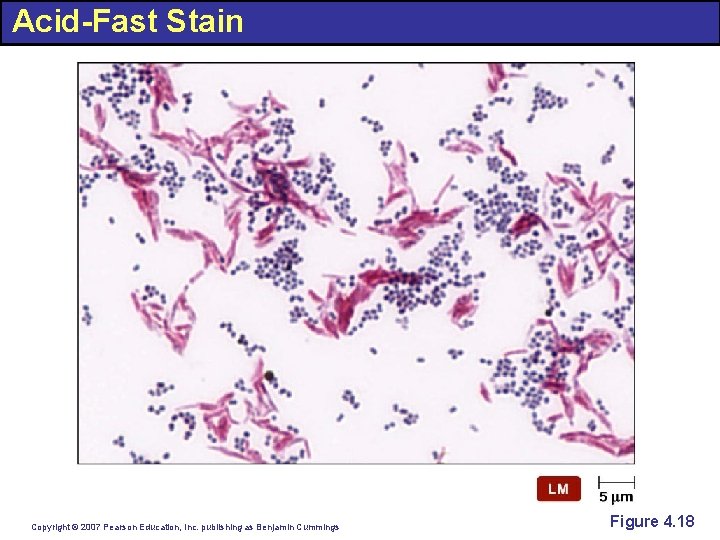 Acid-Fast Stain

LM

5 µm

Copyright © 2007 Pearson Education, Inc. publishing as Benjamin Cummings

Figure 4.18